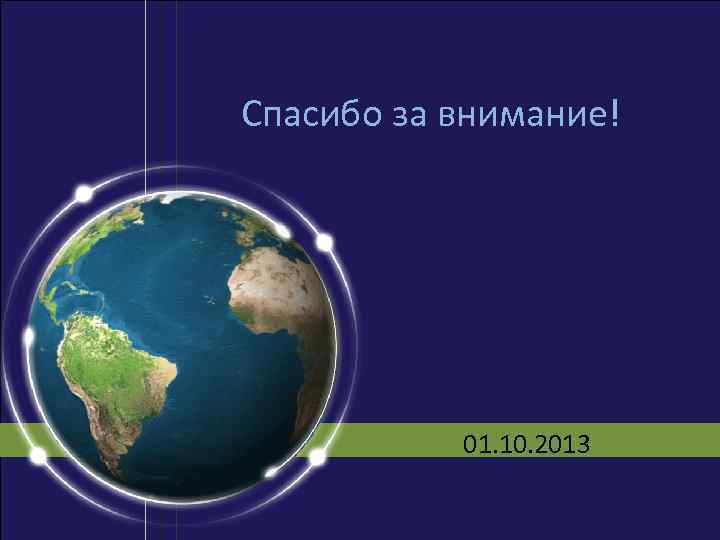 Спасибо за внимание!

01.10.2013